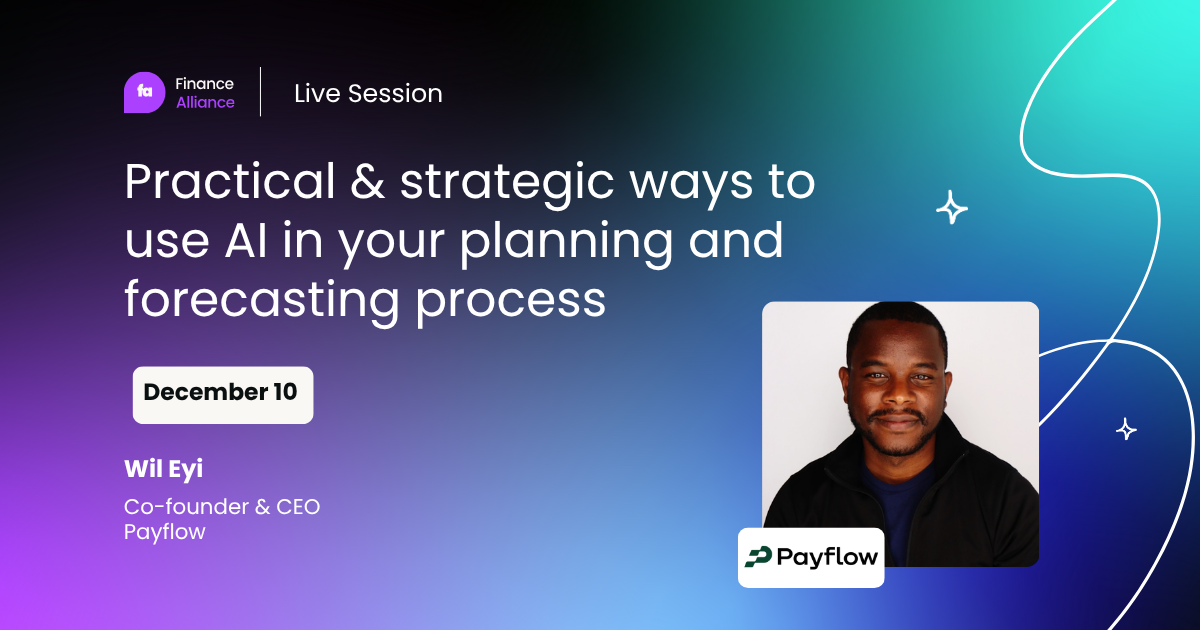 fa Finance Alliance

Live Session

Practical & strategic ways to use AI in your planning and forecasting process

December 10

Wil Eyi

Co-founder & CEO
Payflow

Payflow